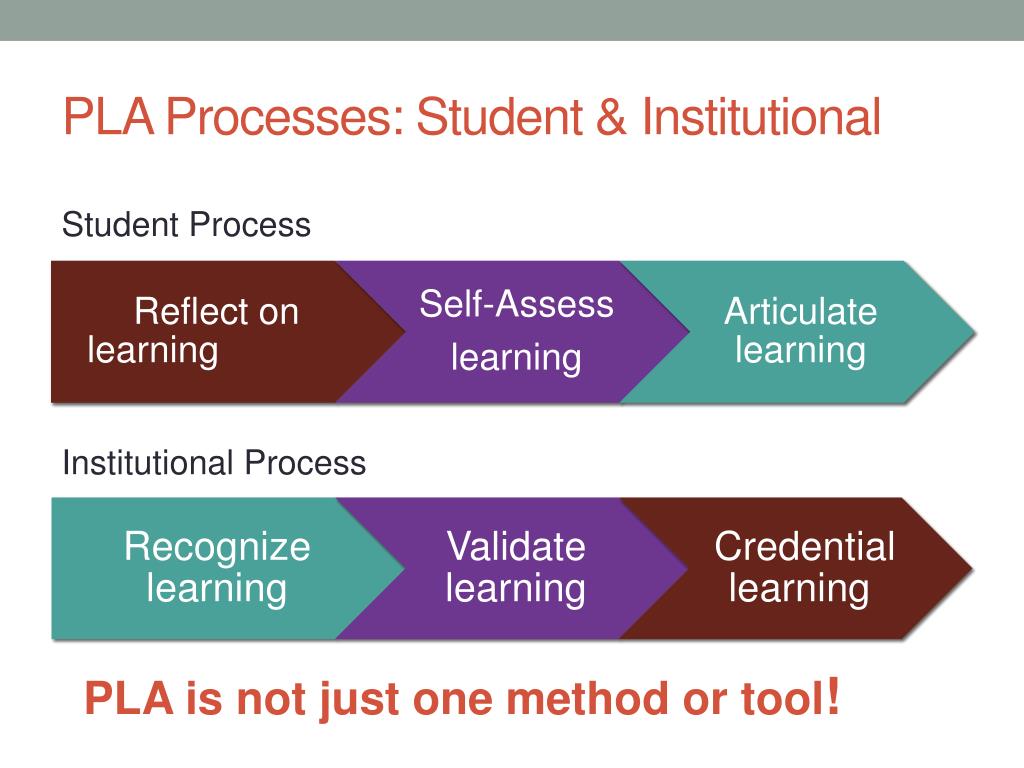 PLA Processes: Student & Institutional

Student Process

Reflect on learning

Self-Assess learning

Articulate learning

Institutional Process

Recognize learning

Validate learning

Credential learning

PLA is not just one method or tool!